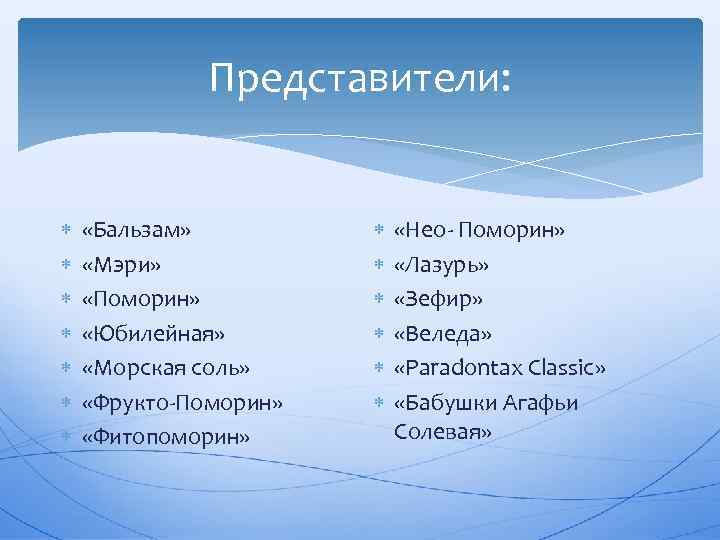 Представители:

* «Бальзам»
* «Мэри»
* «Поморин»
* «Юбилейная»
* «Морская соль»
* «Фрукто-Поморин»
* «Фитопоморин»

* «Нео- Поморин»
* «Лазурь»
* «Зефир»
* «Веледа»
* «Paradontax Classic»
* «Бабушки Агафьи Солевая»